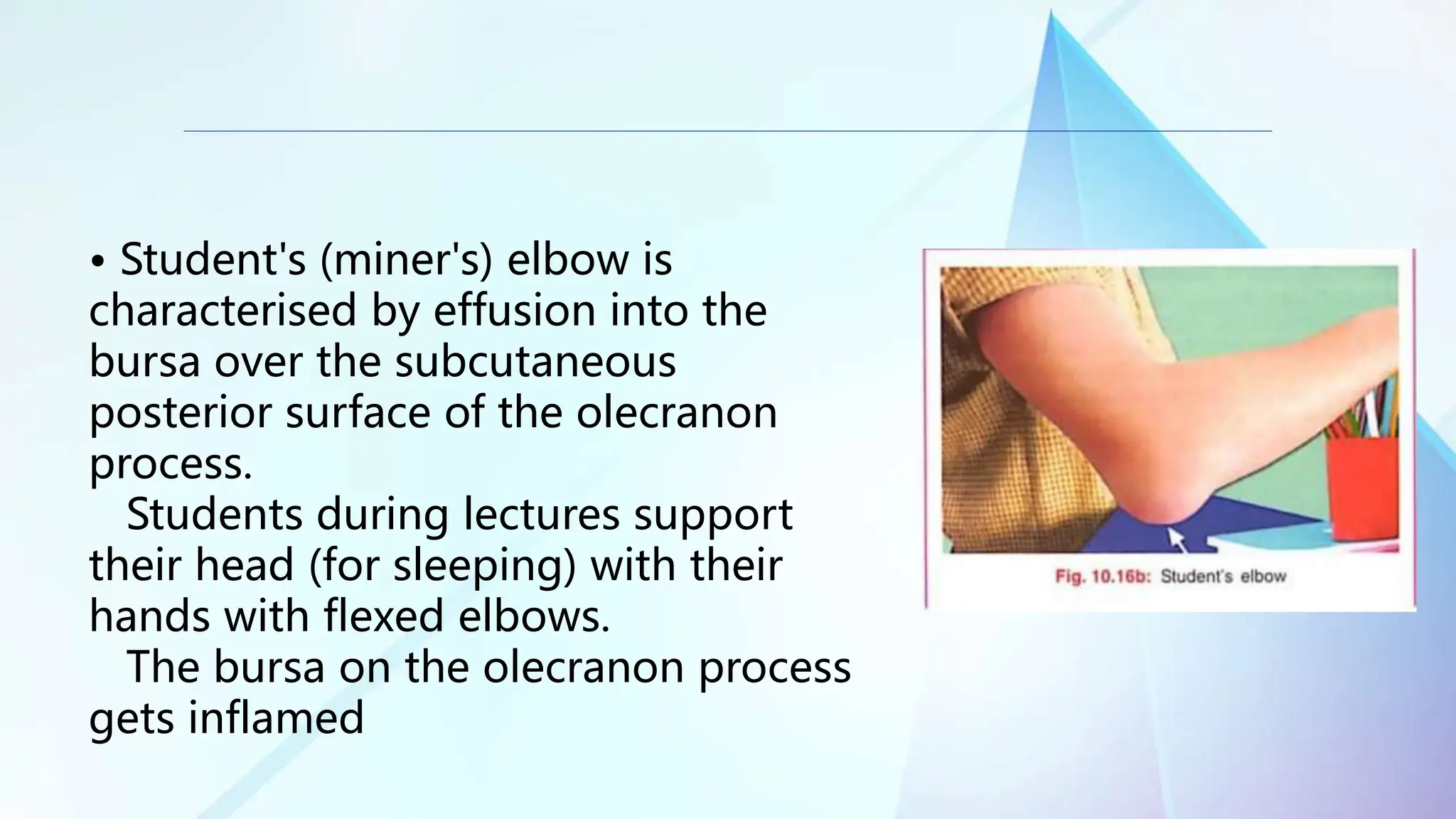 • Student's (miner's) elbow is characterised by effusion into the bursa over the subcutaneous posterior surface of the olecranon process.

Students during lectures support their head (for sleeping) with their hands with flexed elbows.

The bursa on the olecranon process gets inflamed

Fig. 10.16b: Student's elbow